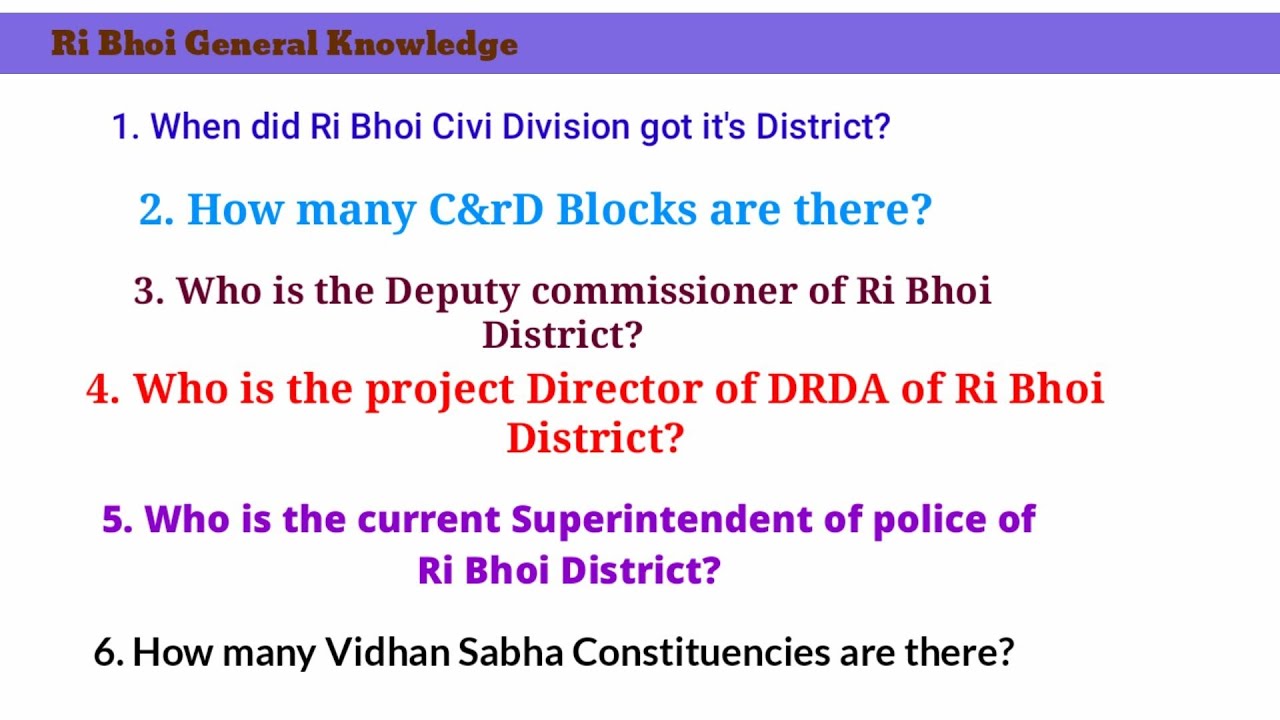 Ri Bhoi General Knowledge

1. When did Ri Bhoi Civi Division got it's District?

2. How many C&rD Blocks are there?

3. Who is the Deputy commissioner of Ri Bhoi District?

4. Who is the project Director of DRDA of Ri Bhoi District?

5. Who is the current Superintendent of police of Ri Bhoi District?

6. How many Vidhan Sabha Constituencies are there?